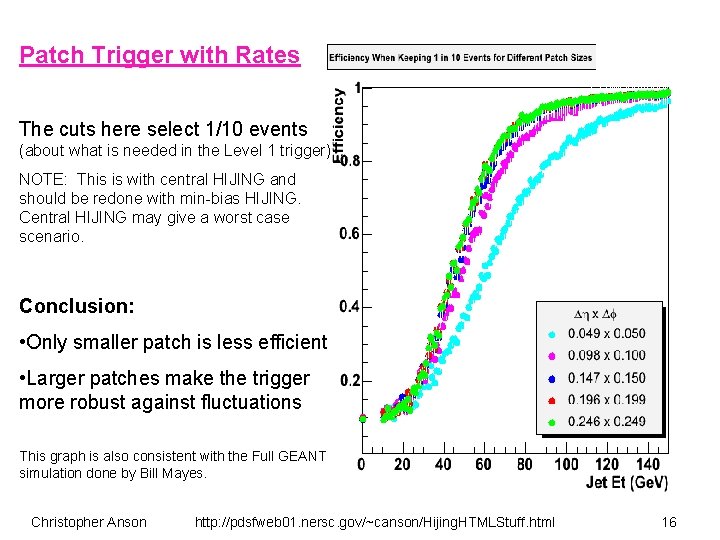 Patch Trigger with Rates

The cuts here select 1/10 events
(about what is needed in the Level 1 trigger)

NOTE: This is with central HIJING and should be redone with min-bias HIJING. Central HIJING may give a worst case scenario.

Conclusion:

•Only smaller patch is less efficient

•Larger patches make the trigger more robust against fluctuations

This graph is also consistent with the Full GEANT simulation done by Bill Mayes.

Efficiency When Keeping 1 in 10 Events for Different Patch Sizes

Efficiency

1

0.8

0.6

0.4

0.2

0 20 40 60 80 100 120 140

Jet Et (GeV)

$\Delta\eta \times \Delta\phi$

0.049 x 0.050

0.098 x 0.100

0.147 x 0.150

0.196 x 0.199

0.246 x 0.249

Christopher Anson http://pdsfweb01.nersc.gov/~canson/HijingHTMLStuff.html 16